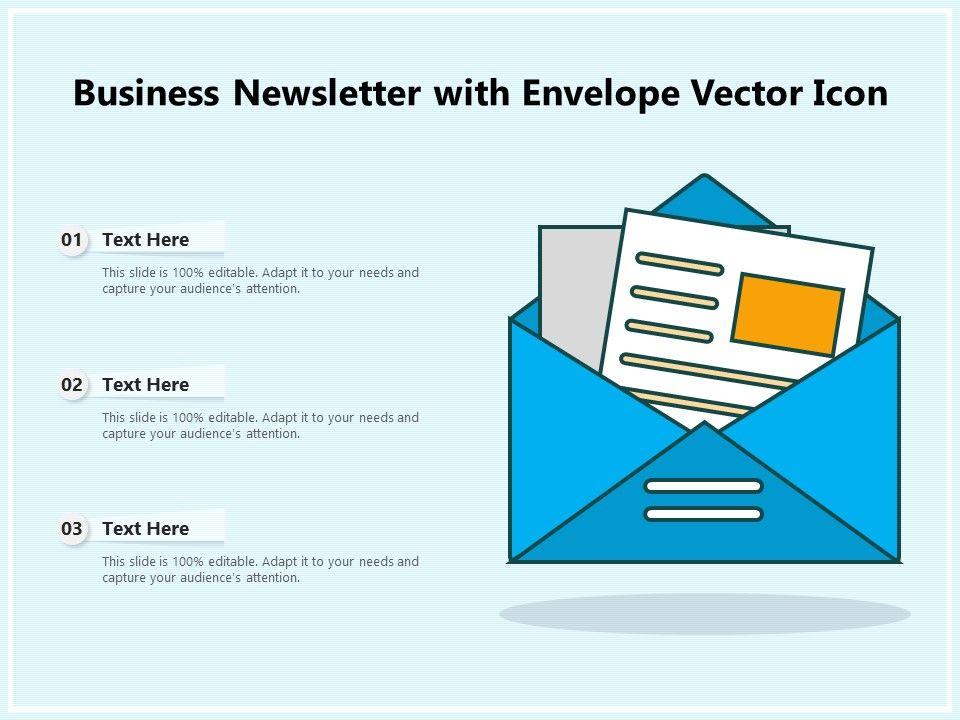 Business Newsletter with Envelope Vector Icon

01 Text Here

This slide is 100% editable. Adapt it to your needs and capture your audience's attention.

02 Text Here

This slide is 100% editable. Adapt it to your needs and capture your audience's attention.

03 Text Here

This slide is 100% editable. Adapt it to your needs and capture your audience's attention.